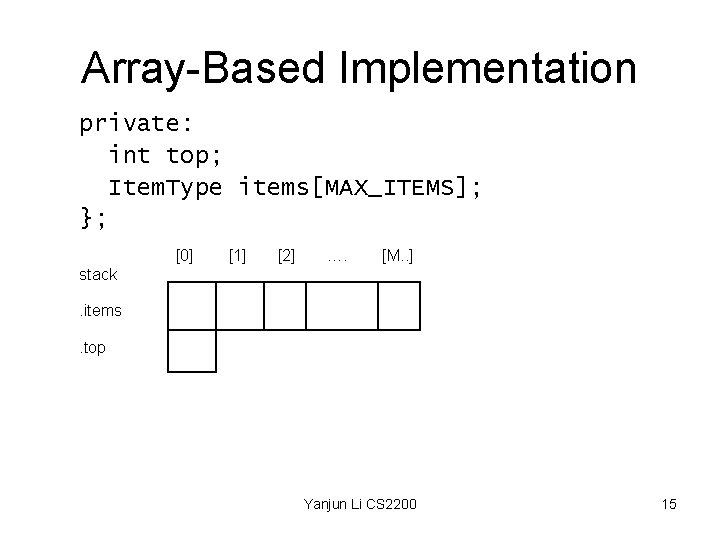 Array-Based Implementation

private:
  int top;
  ItemType items[MAX_ITEMS];
};

[0] [1] [2] …. [M..]

stack

.items

.top

Yanjun Li CS2200

15